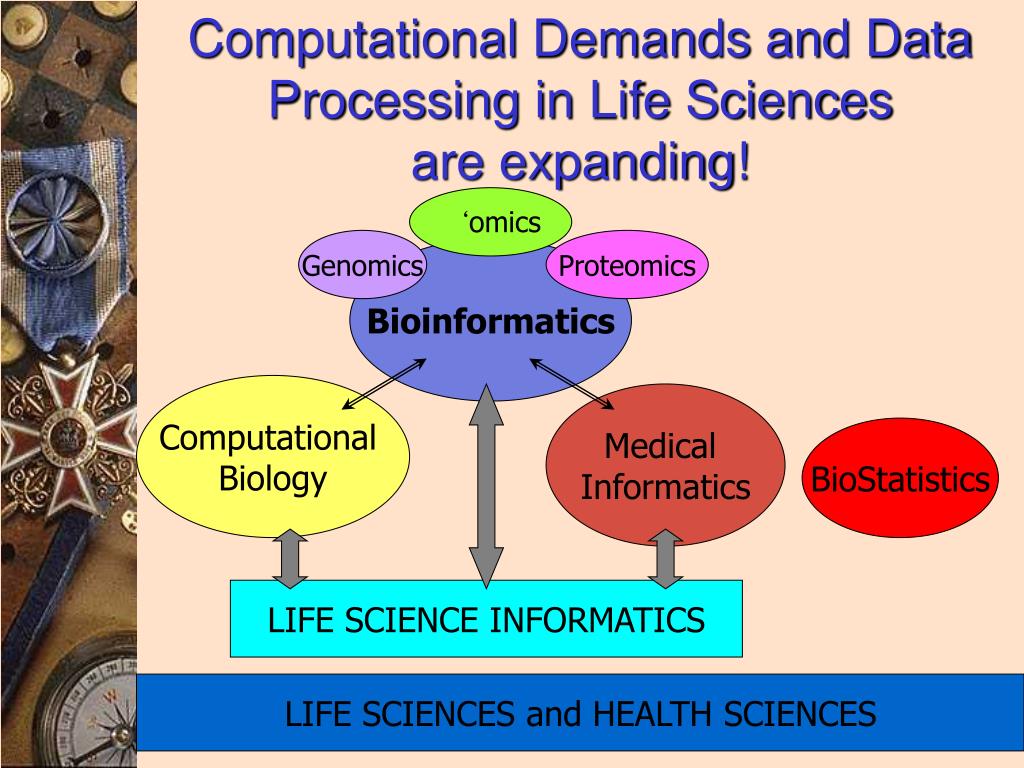 Computational Demands and Data Processing in Life Sciences are expanding!

‘omics

Genomics

Proteomics

Bioinformatics

Computational Biology

Medical Informatics

BioStatistics

LIFE SCIENCE INFORMATICS

LIFE SCIENCES and HEALTH SCIENCES